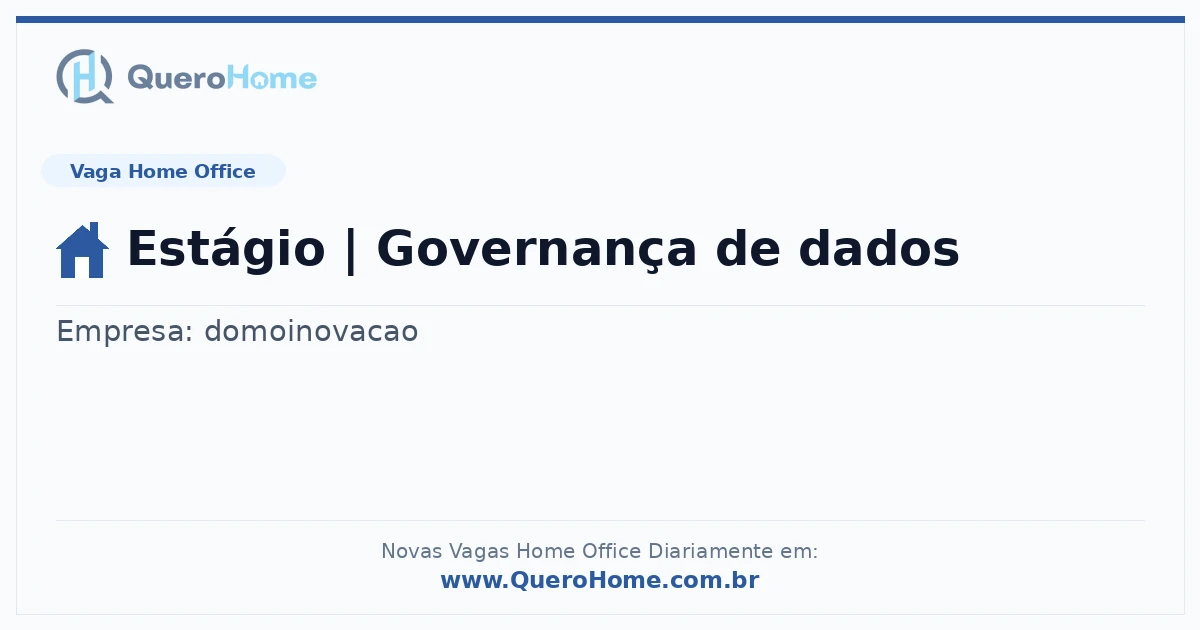 QueroHome

Vaga Home Office

Estágio | Governança de dados

Empresa: domoinovacao

Novas Vagas Home Office Diariamente em:
www.QueroHome.com.br